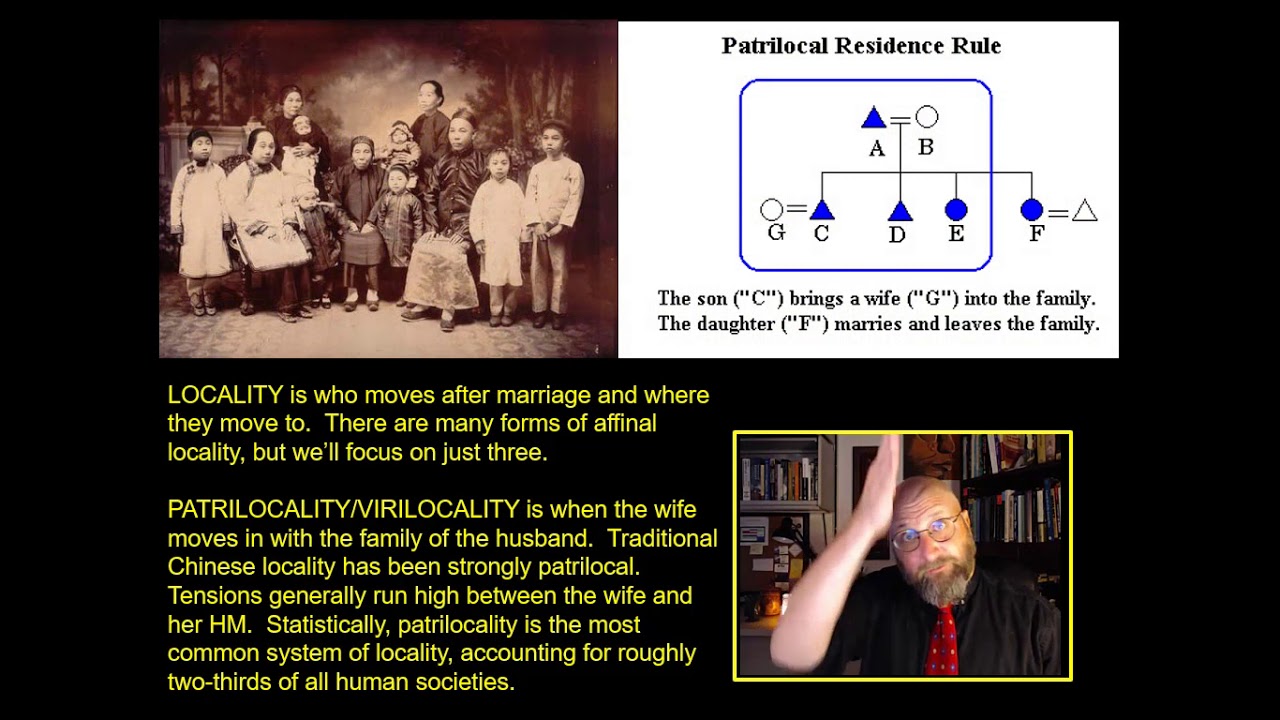 Patrilocal Residence Rule

A B

G C D E F

The son ("C") brings a wife ("G") into the family. The daughter ("F") marries and leaves the family.

LOCALITY is who moves after marriage and where they move to. There are many forms of affinal locality, but we'll focus on just three.

PATRILOCALITY/VIRILOCALITY is when the wife moves in with the family of the husband. Traditional Chinese locality has been strongly patrilocal. Tensions generally run high between the wife and her HM. Statistically, patrilocality is the most common system of locality, accounting for roughly two-thirds of all human societies.